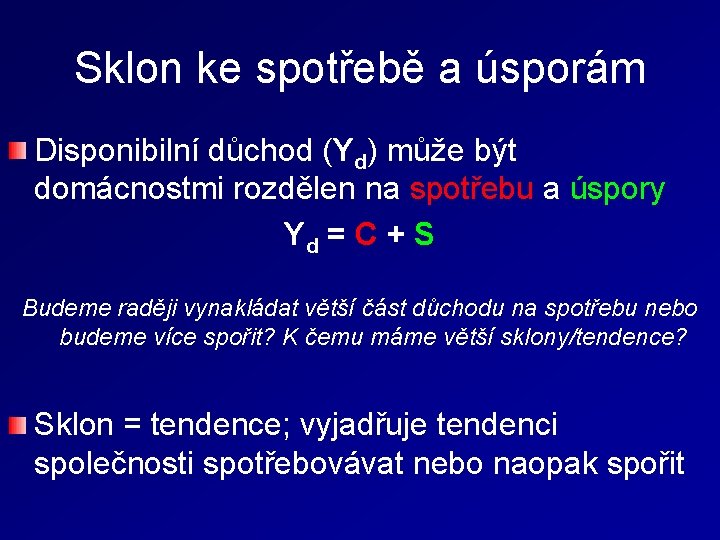 Sklon ke spotřebě a úsporám

Disponibilní důchod ($Y_d$) může být domácnostmi rozdělen na spotřebu a úspory

$Y_d = C + S$

Budeme raději vynakládat větší část důchodu na spotřebu nebo budeme více spořit? K čemu máme větší sklony/tendence?

Sklon = tendence; vyjadřuje tendenci společnosti spotřebovávat nebo naopak spořit